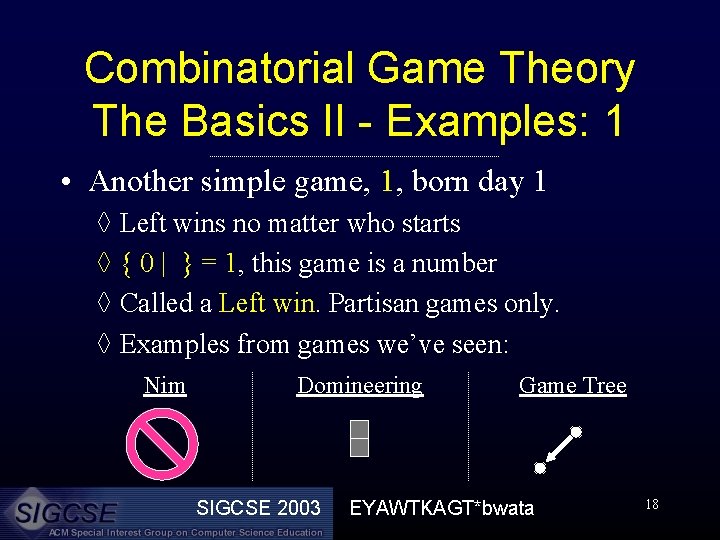 Combinatorial Game Theory
The Basics II - Examples: 1

• Another simple game, 1, born day 1
◊ Left wins no matter who starts
◊ { 0 | } = 1, this game is a number
◊ Called a Left win. Partisan games only.
◊ Examples from games we've seen:

Nim

Domineering

Game Tree

SIGCSE
ACM Special Interest Group on Computer Science Education

SIGCSE 2003

EYAWTKAGT*bwata

18